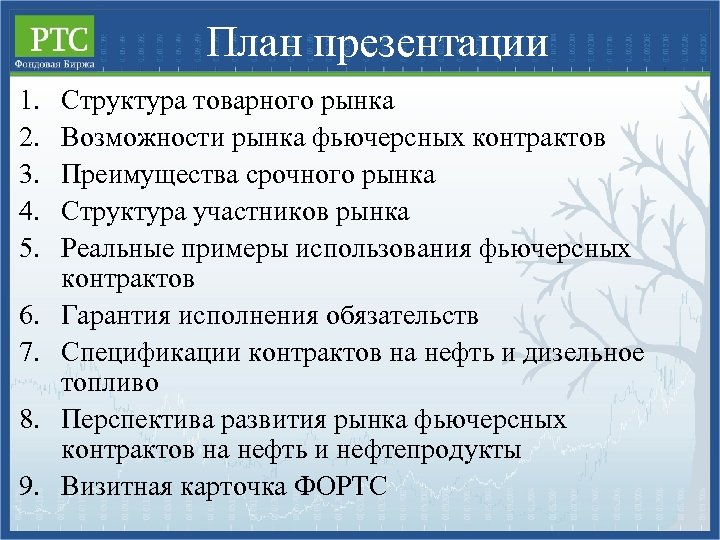 РТС
Фондовая Биржа

План презентации

1. Структура товарного рынка
2. Возможности рынка фьючерсных контрактов
3. Преимущества срочного рынка
4. Структура участников рынка
5. Реальные примеры использования фьючерсных контрактов
6. Гарантия исполнения обязательств
7. Спецификации контрактов на нефть и дизельное топливо
8. Перспектива развития рынка фьючерсных контрактов на нефть и нефтепродукты
9. Визитная карточка ФОРТС